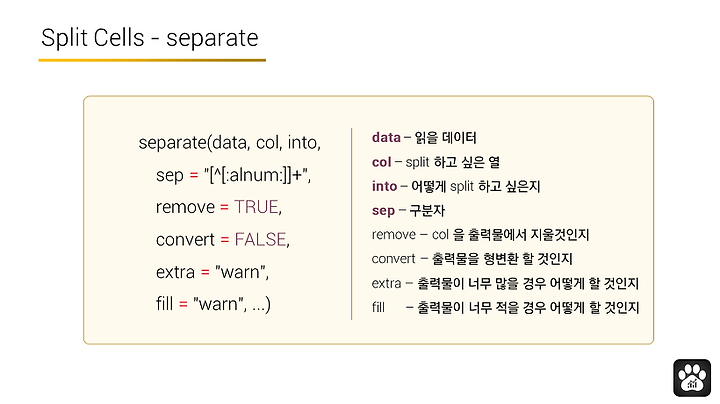 Split Cells - separate

separate(data, col, into,
sep = "[^[:alnum:]]+",
remove = TRUE,
convert = FALSE,
extra = "warn",
fill = "warn", ...)

data – 읽을 데이터
col – split 하고 싶은 열
into – 어떻게 split 하고 싶은지
sep – 구분자
remove – col 을 출력물에서 지울것인지
convert – 출력물을 형변환 할 것인지
extra – 출력물이 너무 많을 경우 어떻게 할 것인지
fill – 출력물이 너무 적을 경우 어떻게 할 것인지